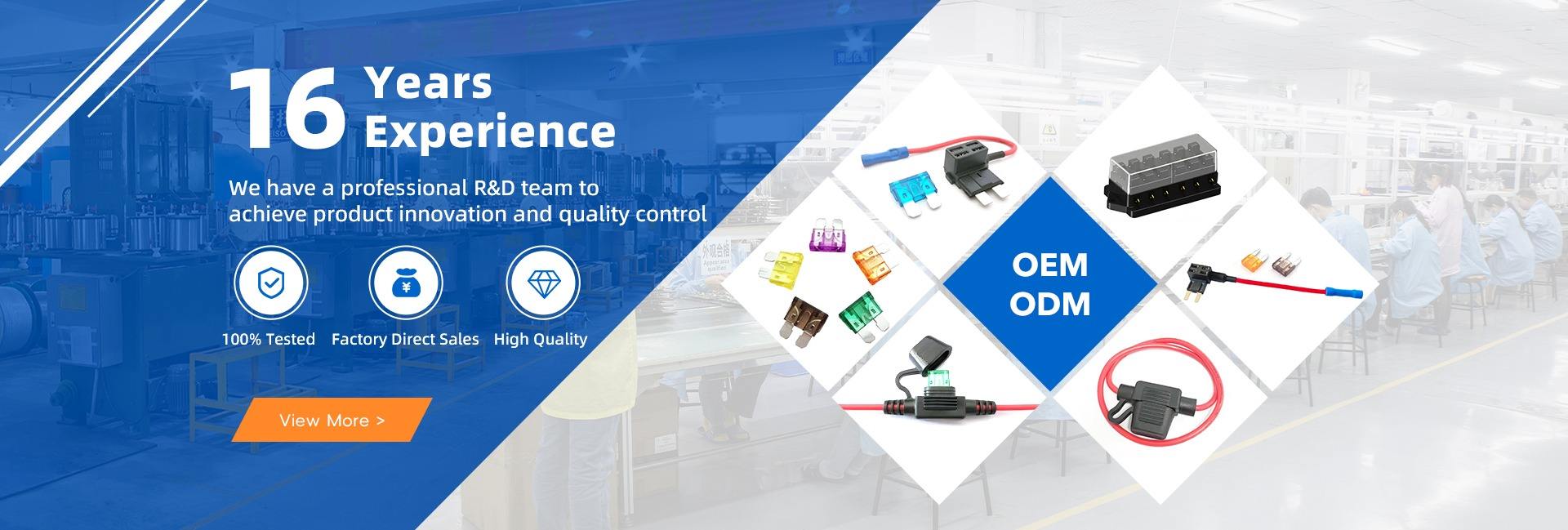 16 Years Experience

We have a professional R&D team to achieve product innovation and quality control

100% Tested

Factory Direct Sales

High Quality

View More >

OEM
ODM